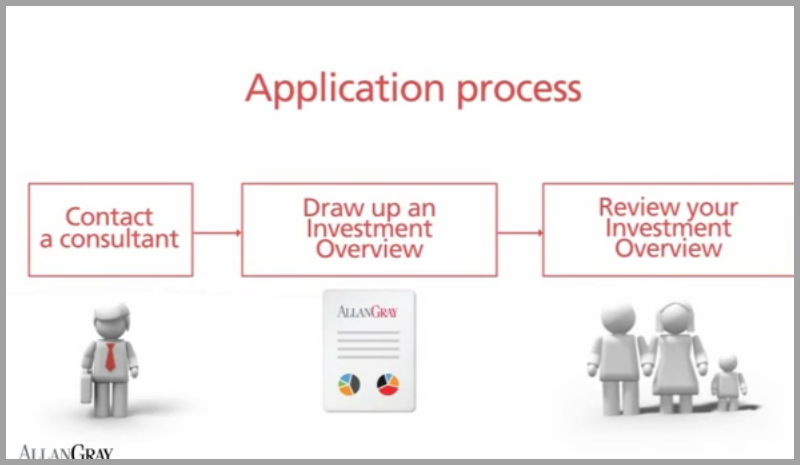 Application process

Contact a consultant

Draw up an Investment Overview

Review your Investment Overview

ALLANGRAY

ALLANGRAY